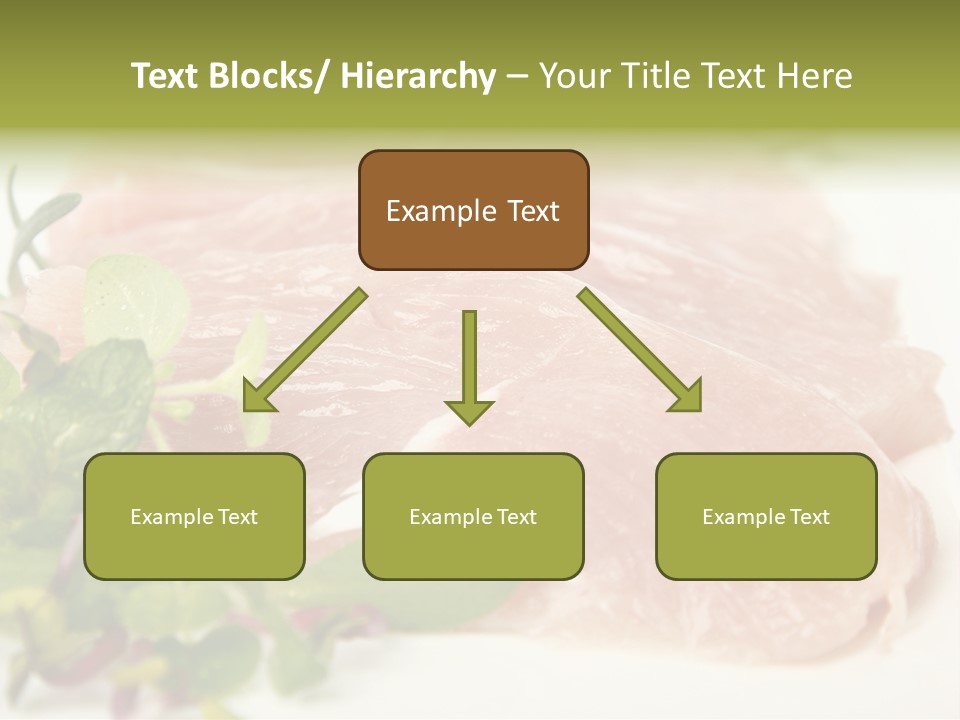 Text Blocks/ Hierarchy – Your Title Text Here

Example Text

Example Text

Example Text

Example Text